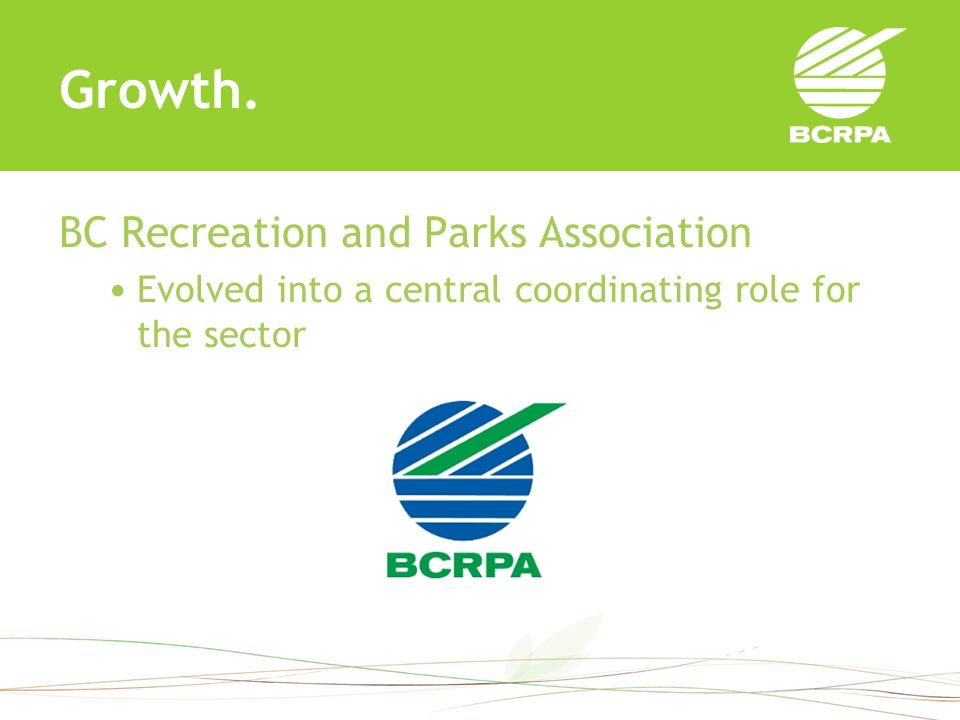 Growth.

BCRPA

BC Recreation and Parks Association

• Evolved into a central coordinating role for the sector

BCRPA